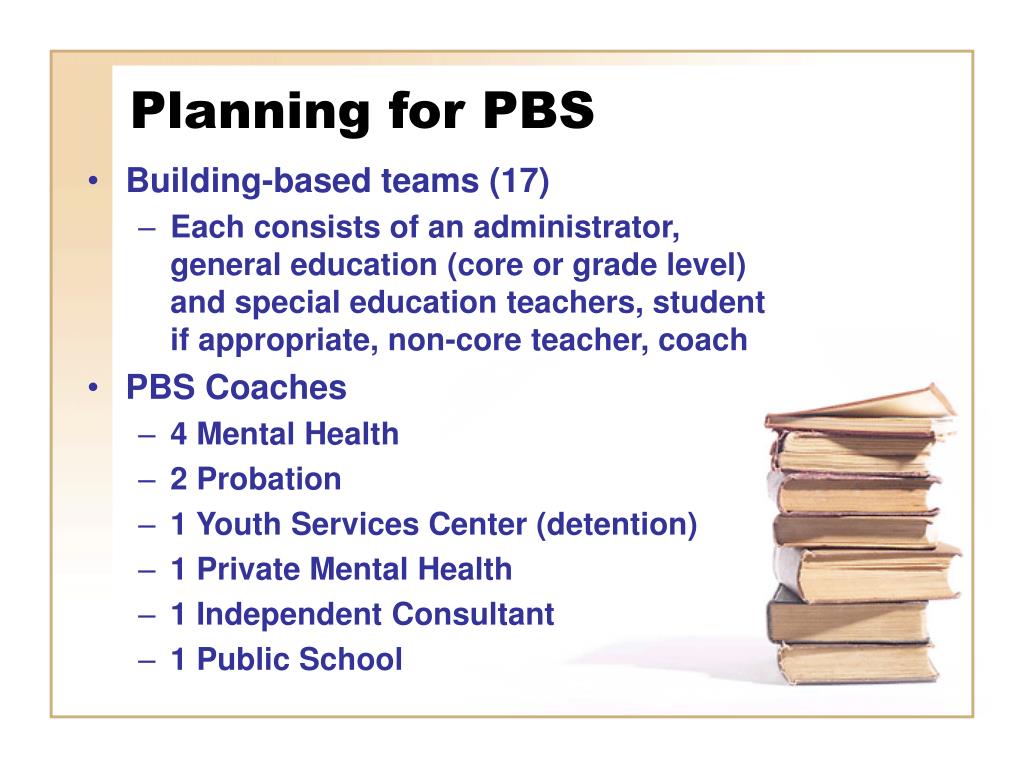 Planning for PBS

• Building-based teams (17)
 – Each consists of an administrator, general education (core or grade level) and special education teachers, student if appropriate, non-core teacher, coach
• PBS Coaches
 – 4 Mental Health
 – 2 Probation
 – 1 Youth Services Center (detention)
 – 1 Private Mental Health
 – 1 Independent Consultant
 – 1 Public School